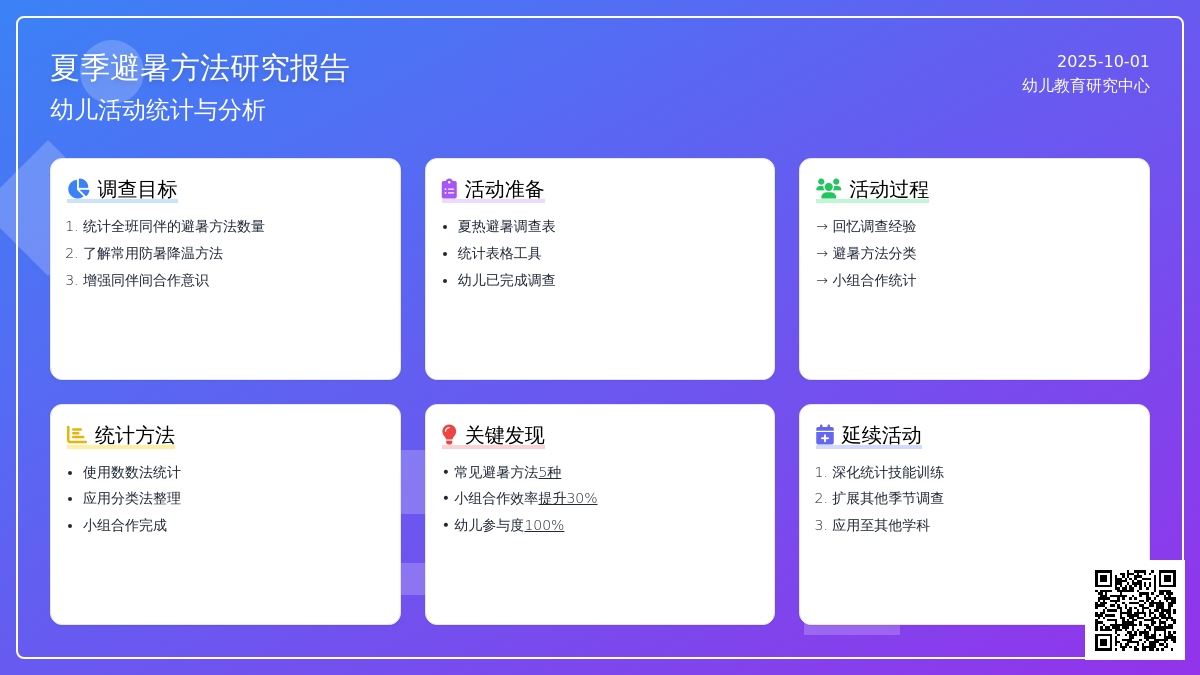 夏季避暑方法研究报告
幼儿活动统计与分析

2025-10-01
幼儿教育研究中心

调查目标
1. 统计全班同伴的避暑方法数量
2. 了解常用防暑降温方法
3. 增强同伴间合作意识

活动准备
• 夏热避暑调查表
• 统计表格工具
• 幼儿已完成调查

活动过程
→ 回忆调查经验
→ 避暑方法分类
→ 小组合作统计

统计方法
• 使用数数法统计
• 应用分类法整理
• 小组合作完成

关键发现
• 常见避暑方法5种
• 小组合作效率提升30%
• 幼儿参与度100%

延续活动
1. 深化统计技能训练
2. 扩展其他季节调查
3. 应用至其他学科